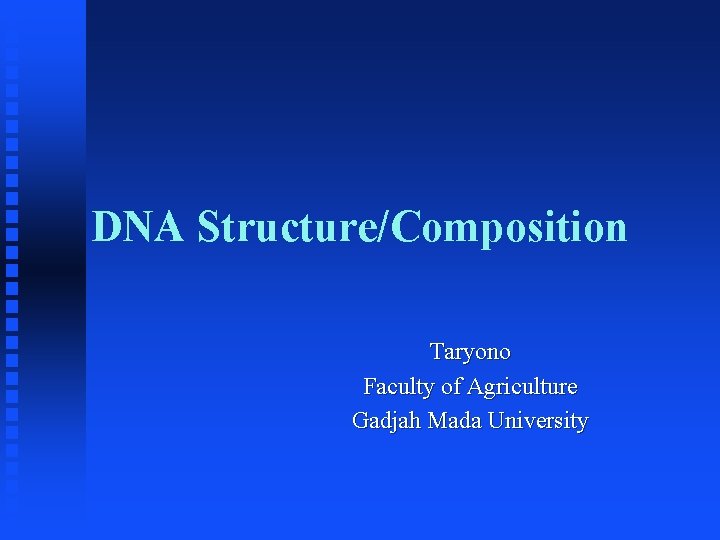 DNA Structure/Composition

Taryono
Faculty of Agriculture
Gadjah Mada University